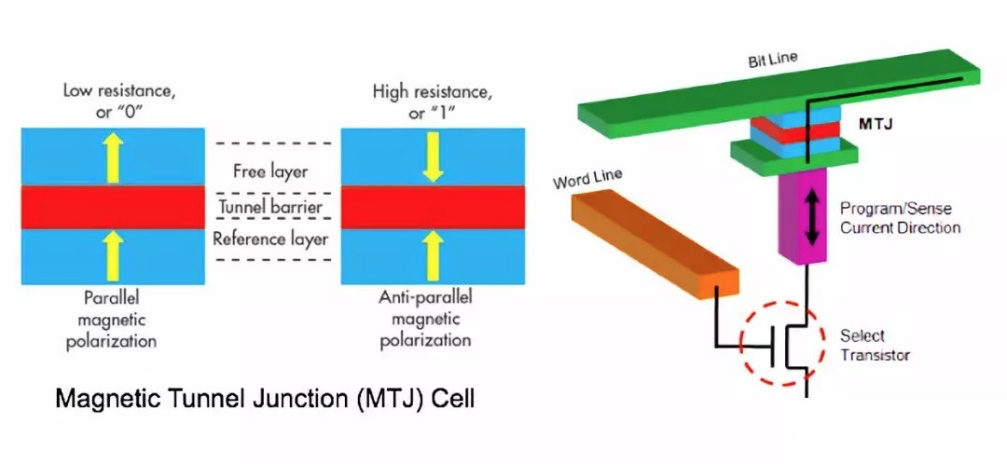 Low resistance, or "0"

High resistance, or "1"

Free layer

Tunnel barrier

Reference layer

Parallel magnetic polarization

Anti-parallel magnetic polarization

Magnetic Tunnel Junction (MTJ) Cell

Bit Line

MTJ

Word Line

Program/Sense Current Direction

Select Transistor